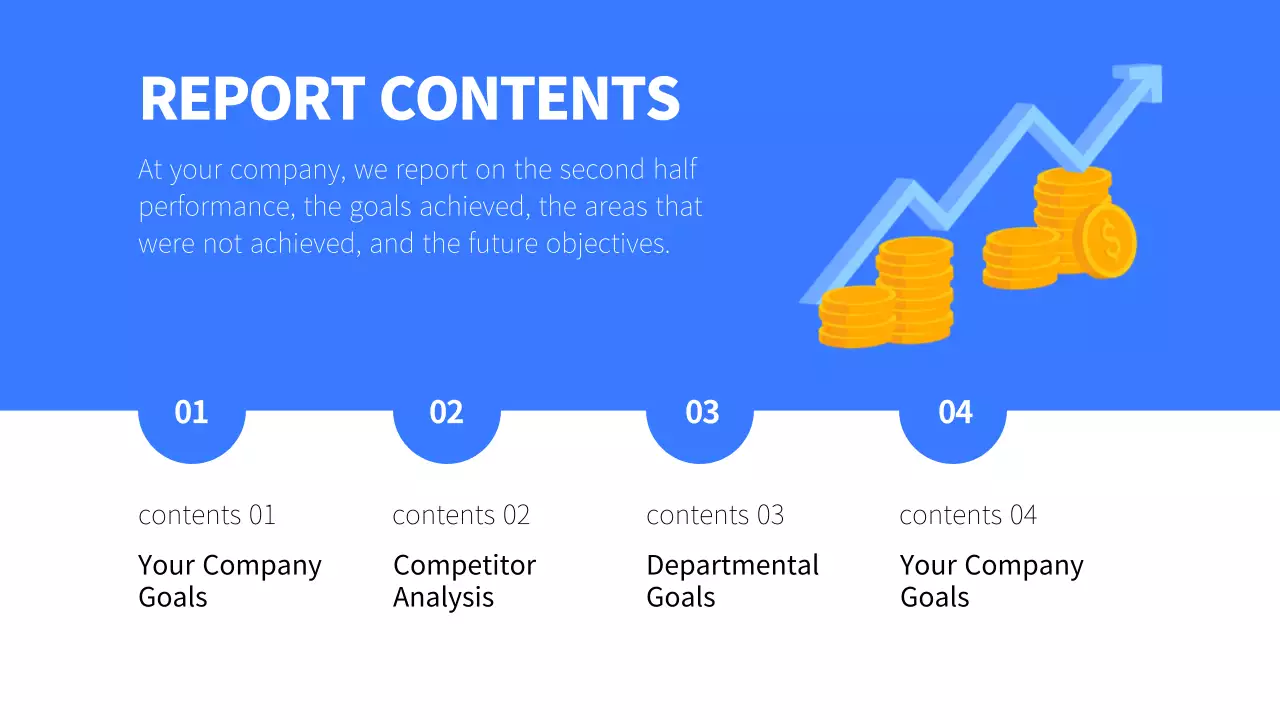 REPORT CONTENTS

At your company, we report on the second half performance, the goals achieved, the areas that were not achieved, and the future objectives.

$

01

contents 01

Your Company Goals

02

contents 02

Competitor Analysis

03

contents 03

Departmental Goals

04

contents 04

Your Company Goals